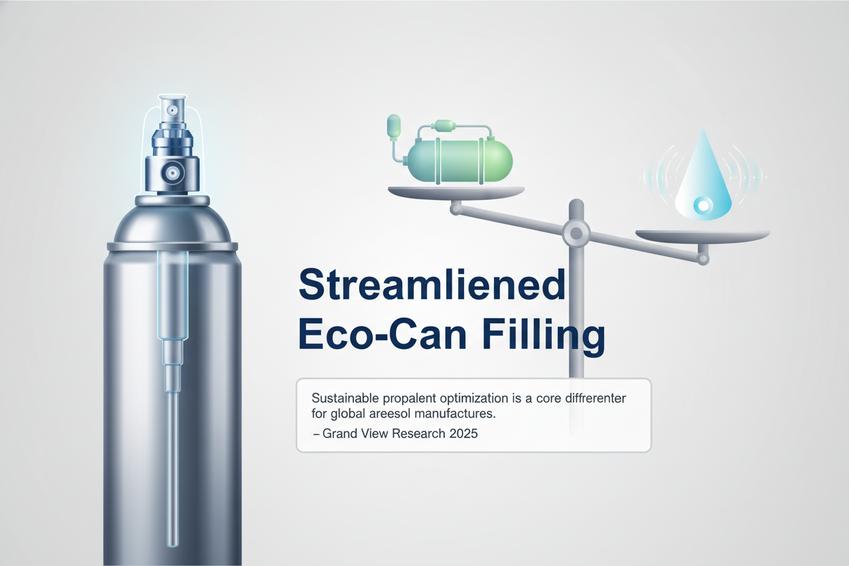 Streamliened Eco-Can Filling

Sustainable propalent optimization is a core diffrerenter for global areesol manufactures.

– Grand View Research 2025